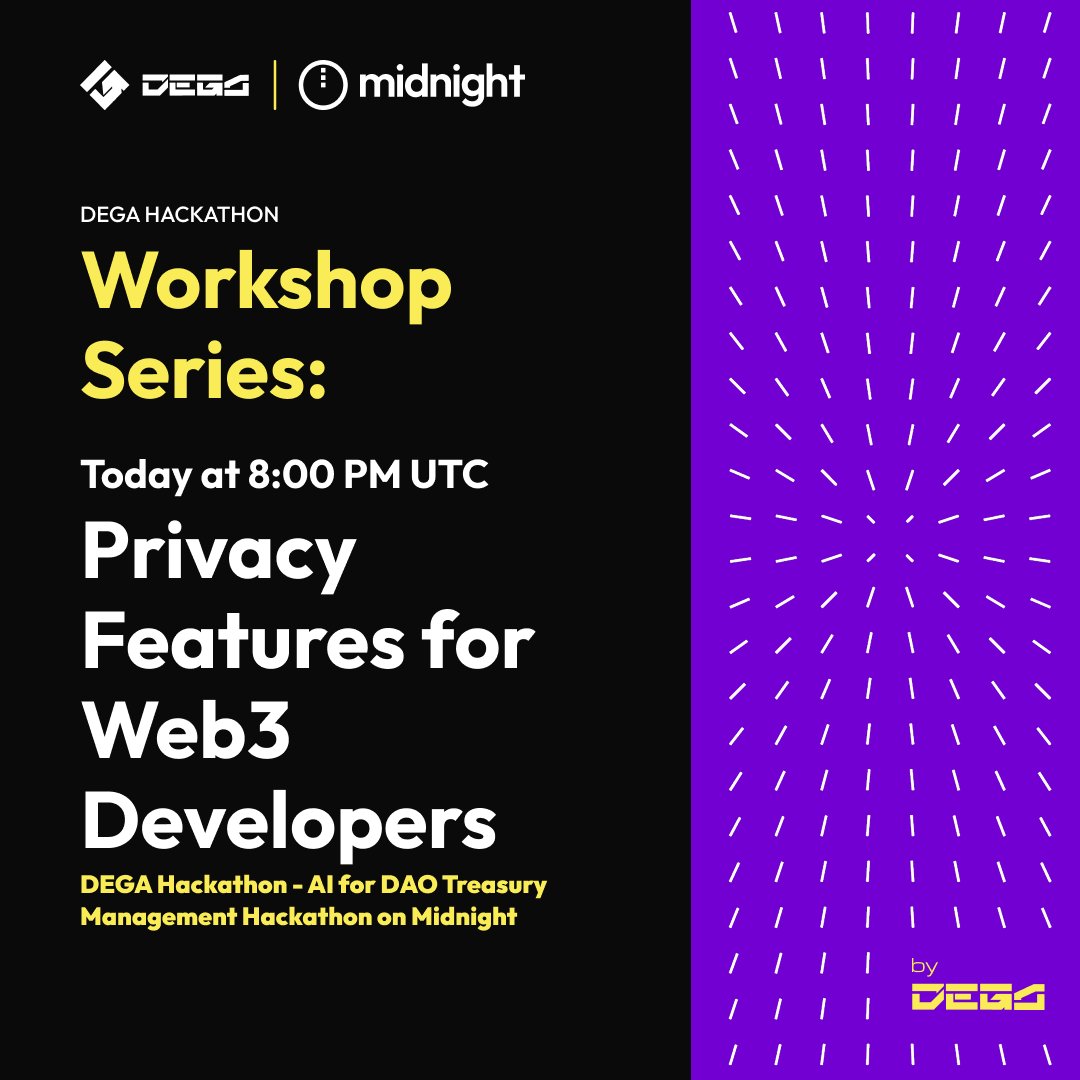 DEGA | midnight

DEGA HACKATHON

Workshop Series:

Today at 8:00 PM UTC

Privacy Features for Web3 Developers

DEGA Hackathon - AI for DAO Treasury Management Hackathon on Midnight

by DEGA